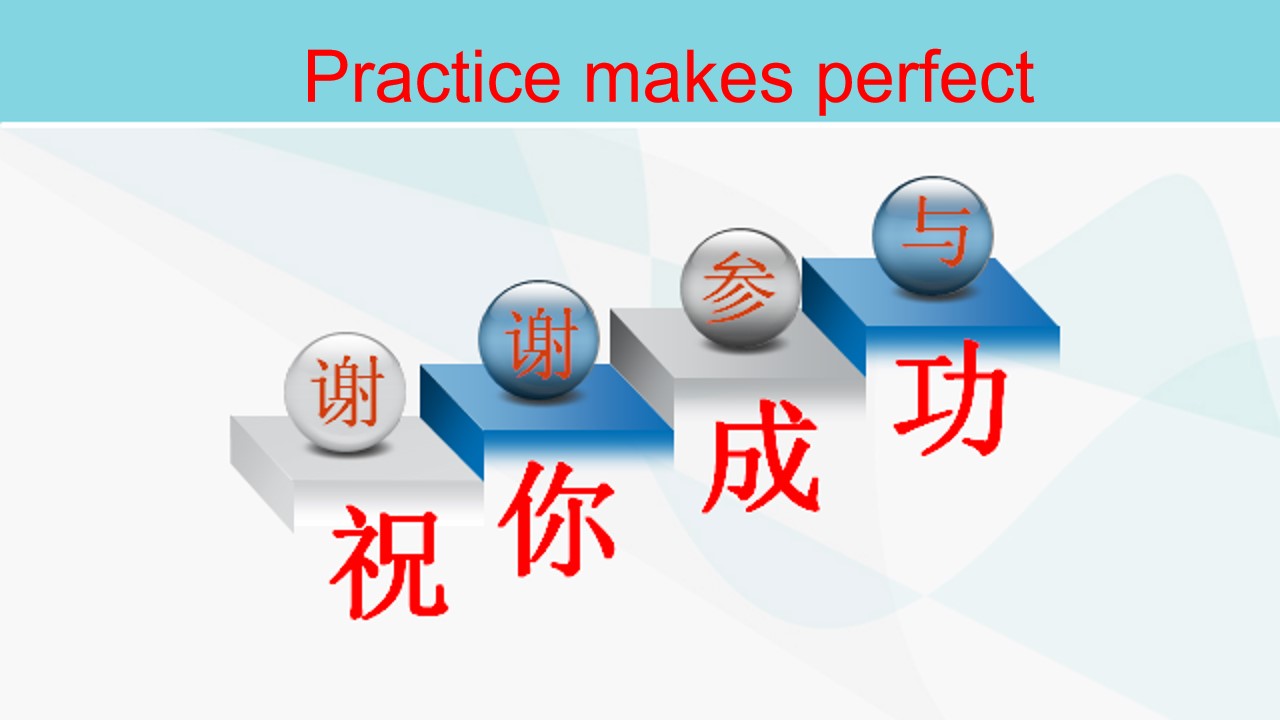 Practice makes perfect

谢谢参与

祝你成功